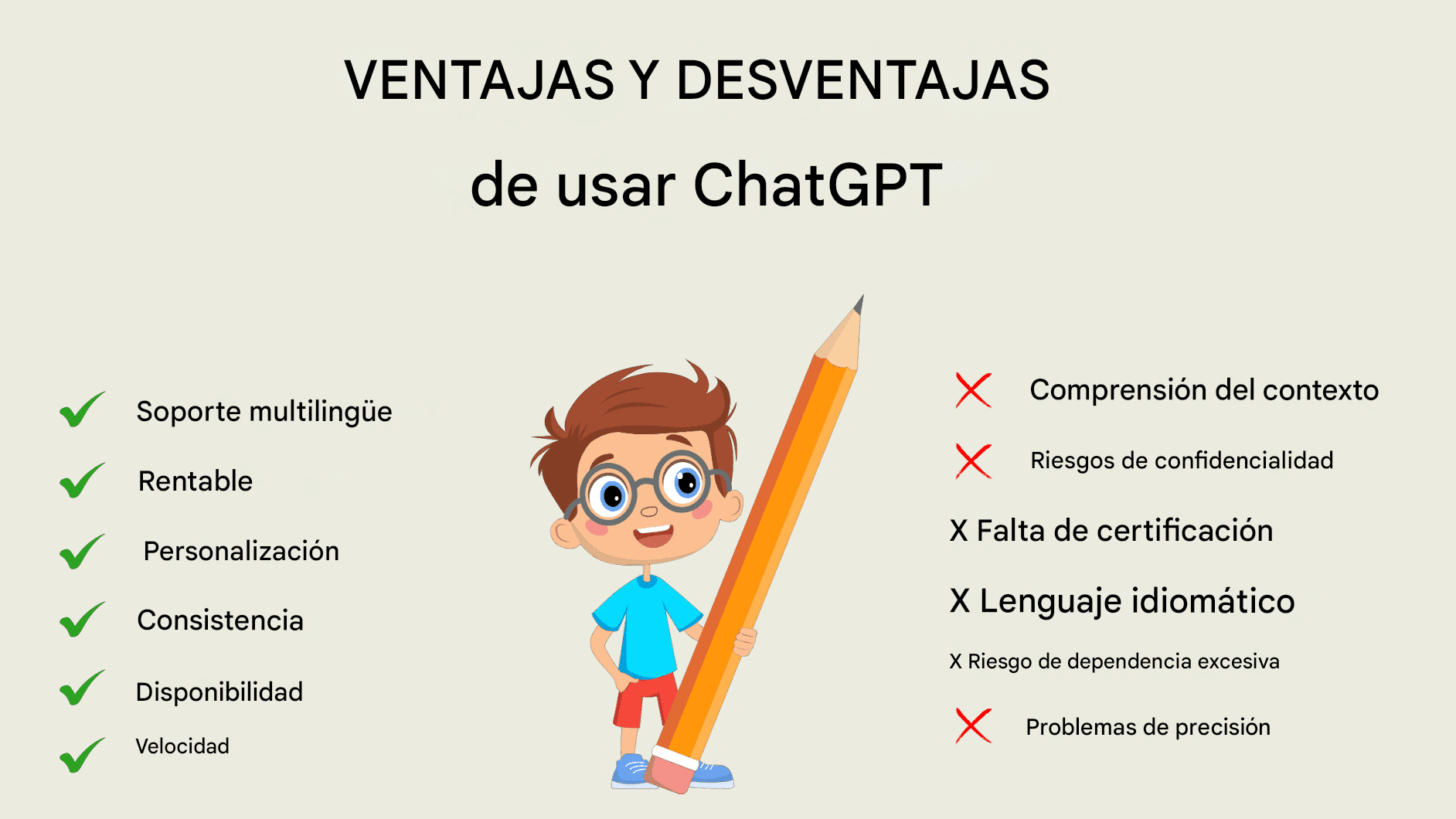 VENTAJAS Y DESVENTAJAS

de usar ChatGPT

Soporte multilingüe

Rentable

Personalización

Consistencia

Disponibilidad

Velocidad

Comprensión del contexto

Riesgos de confidencialidad

X Falta de certificación

X Lenguaje idiomático

X Riesgo de dependencia excesiva

Problemas de precisión